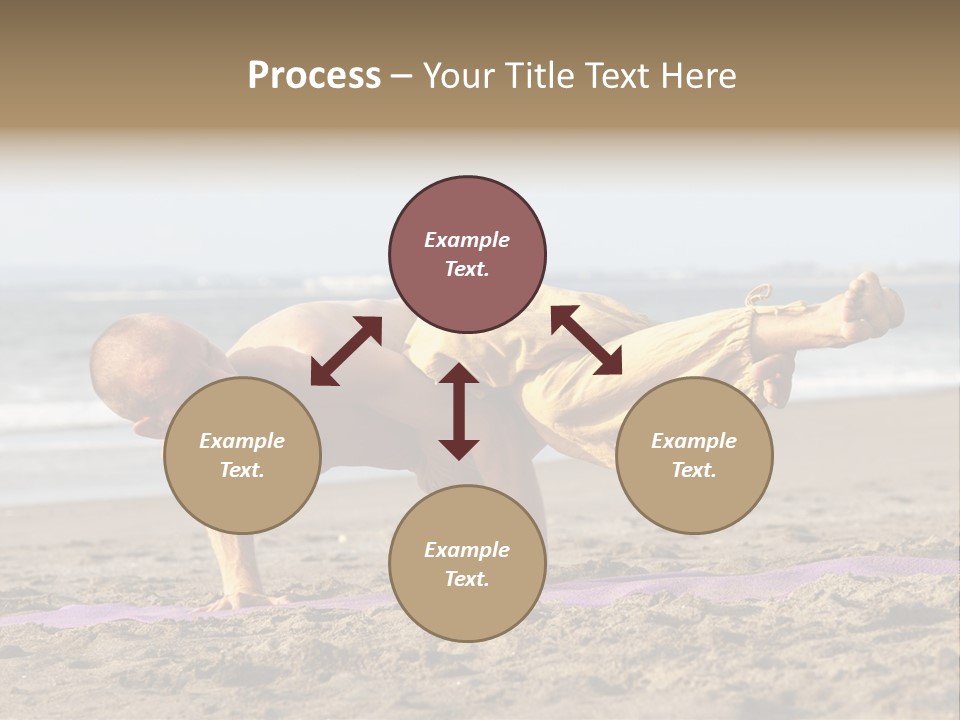 Process – Your Title Text Here

Example Text.

Example Text.

Example Text.

Example Text.